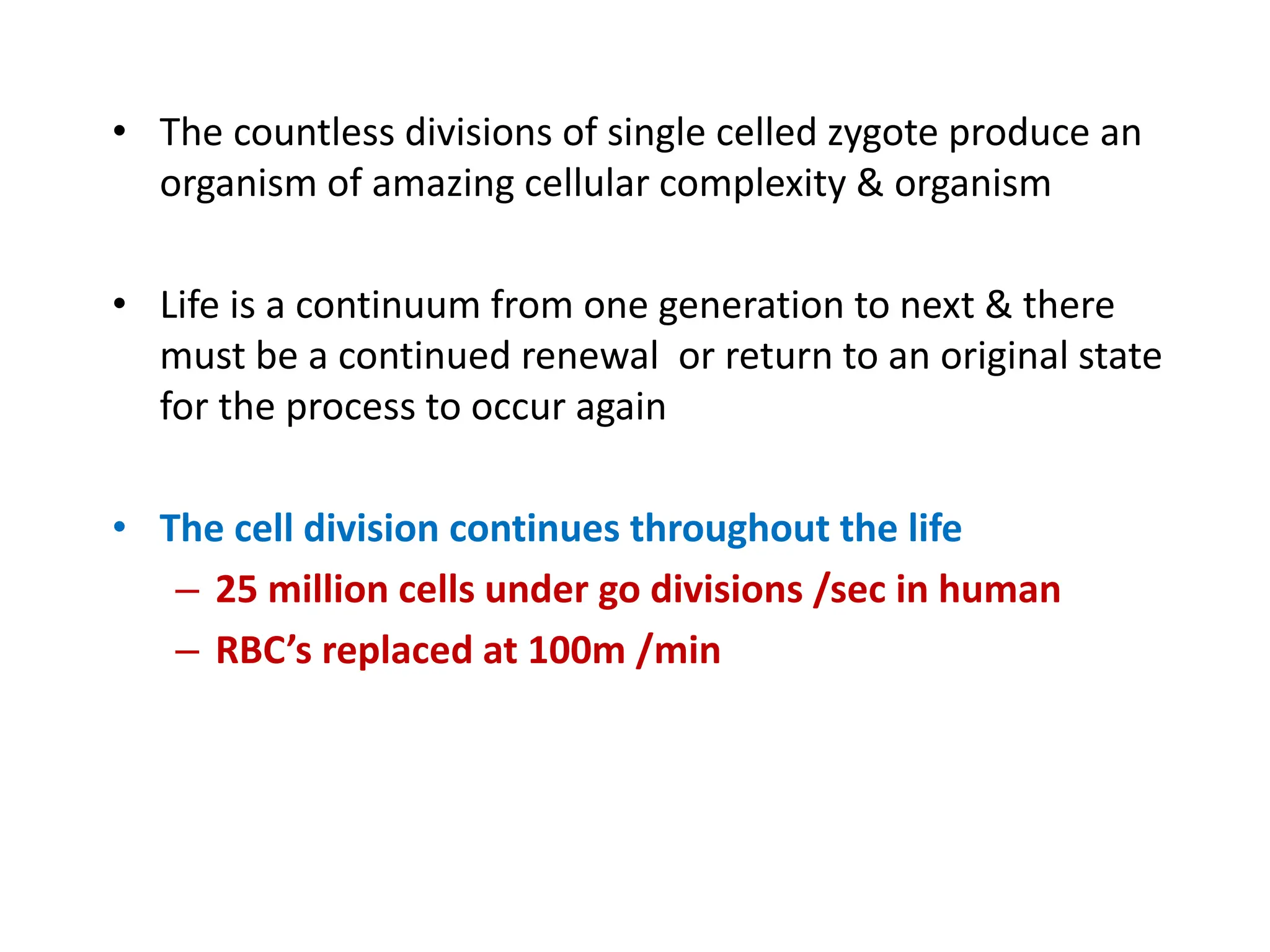 • The countless divisions of single celled zygote produce an organism of amazing cellular complexity & organism

• Life is a continuum from one generation to next & there must be a continued renewal  or return to an original state for the process to occur again

• The cell division continues throughout the life
– 25 million cells under go divisions /sec in human
– RBC’s replaced at 100m /min